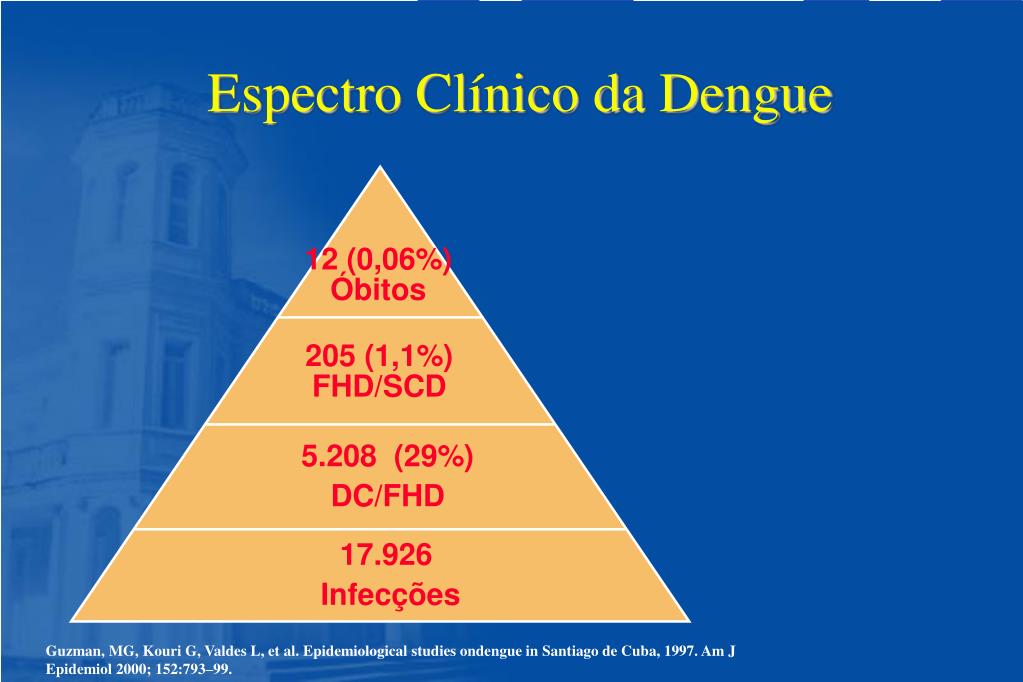 Espectro Clínico da Dengue

12 (0,06%)
Óbitos

205 (1,1%)
FHD/SCD

5.208 (29%)
DC/FHD

17.926
Infecções

Guzman, MG, Kouri G, Valdes L, et al. Epidemiological studies ondengue in Santiago de Cuba, 1997. Am J Epidemiol 2000; 152:793–99.